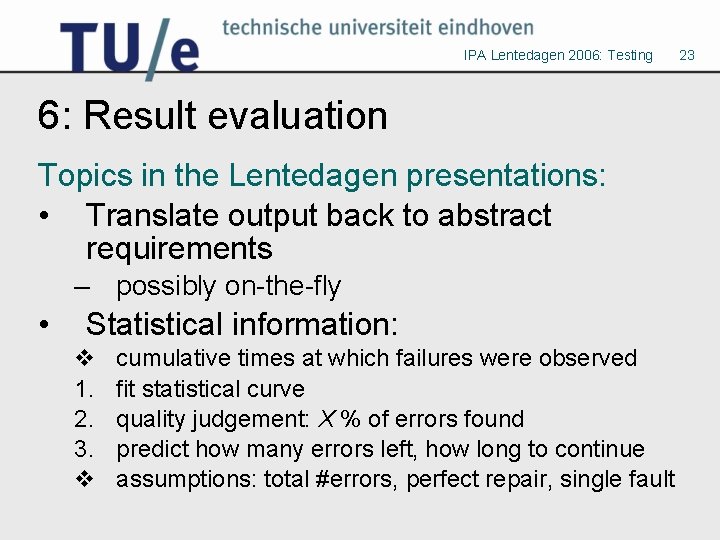 TU/e technische universiteit eindhoven

IPA Lentedagen 2006: Testing 23

6: Result evaluation

Topics in the Lentedagen presentations:

• Translate output back to abstract requirements
– possibly on-the-fly

• Statistical information:
❖ cumulative times at which failures were observed
1. fit statistical curve
2. quality judgement: $X$ % of errors found
3. predict how many errors left, how long to continue
❖ assumptions: total #errors, perfect repair, single fault